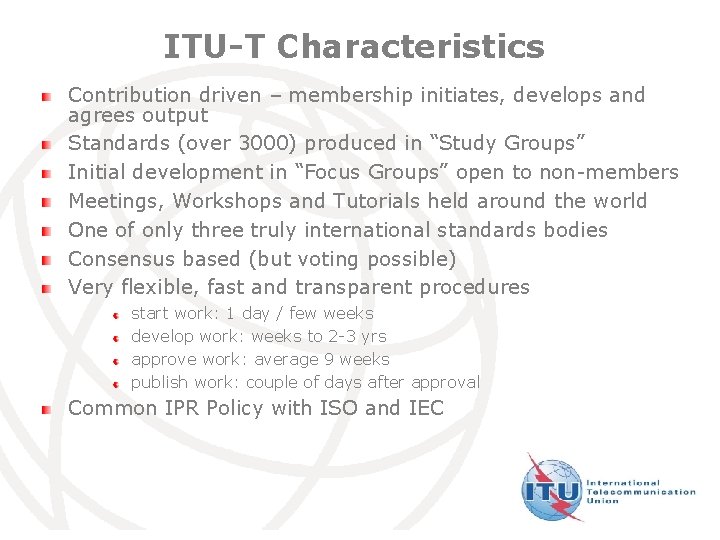 ITU-T Characteristics

Contribution driven – membership initiates, develops and agrees output

Standards (over 3000) produced in “Study Groups”

Initial development in “Focus Groups” open to non-members

Meetings, Workshops and Tutorials held around the world

One of only three truly international standards bodies

Consensus based (but voting possible)

Very flexible, fast and transparent procedures

start work: 1 day / few weeks

develop work: weeks to 2-3 yrs

approve work: average 9 weeks

publish work: couple of days after approval

Common IPR Policy with ISO and IEC

ITU International Telecommunication Union